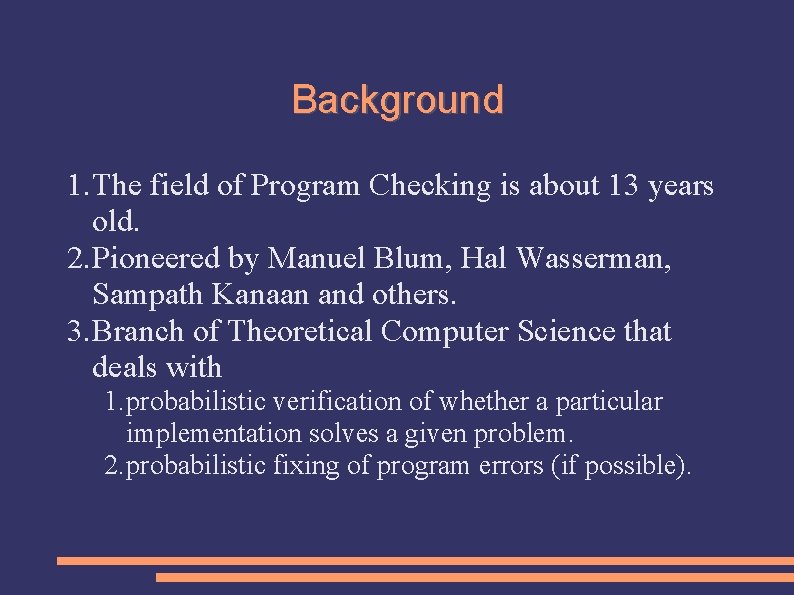 Background

1. The field of Program Checking is about 13 years old.
2. Pioneered by Manuel Blum, Hal Wasserman, Sampath Kanaan and others.
3. Branch of Theoretical Computer Science that deals with
   1. probabilistic verification of whether a particular implementation solves a given problem.
   2. probabilistic fixing of program errors (if possible).